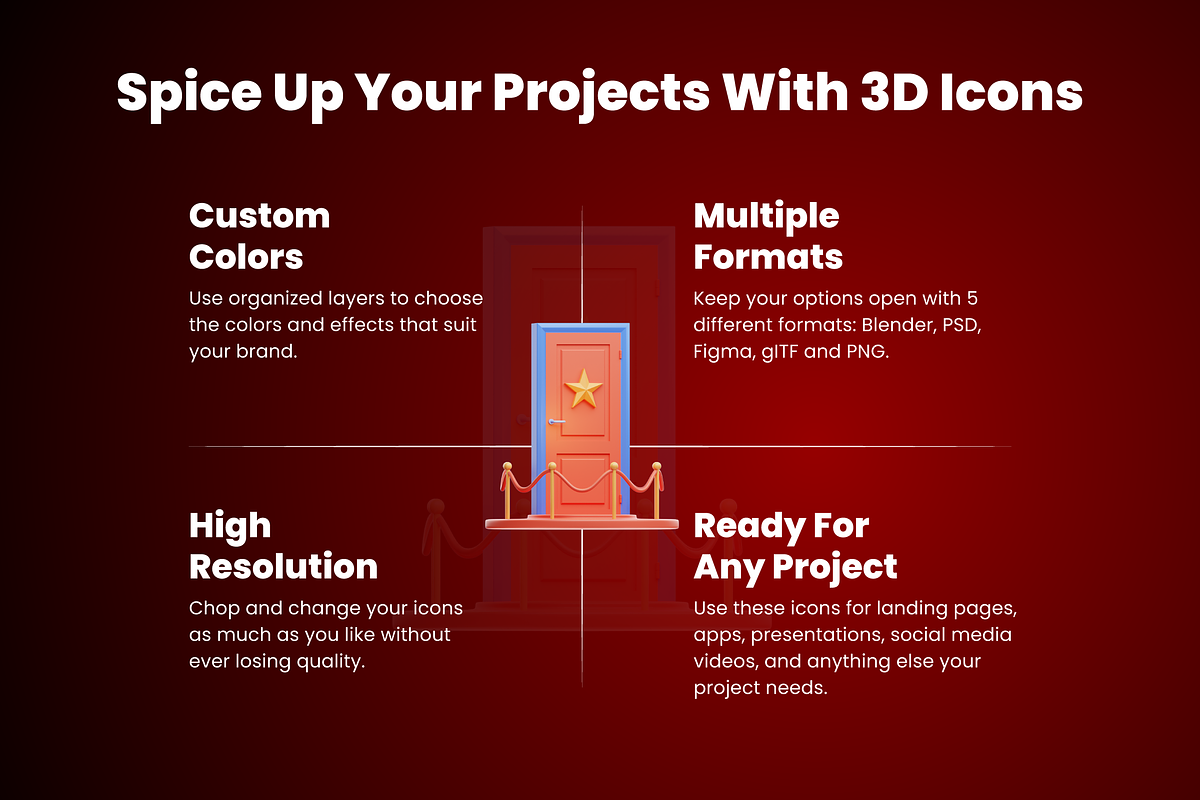 Spice Up Your Projects With 3D Icons

Custom Colors

Use organized layers to choose the colors and effects that suit your brand.

Multiple Formats

Keep your options open with 5 different formats: Blender, PSD, Figma, glTF and PNG.

High Resolution

Chop and change your icons as much as you like without ever losing quality.

Ready For Any Project

Use these icons for landing pages, apps, presentations, social media videos, and anything else your project needs.